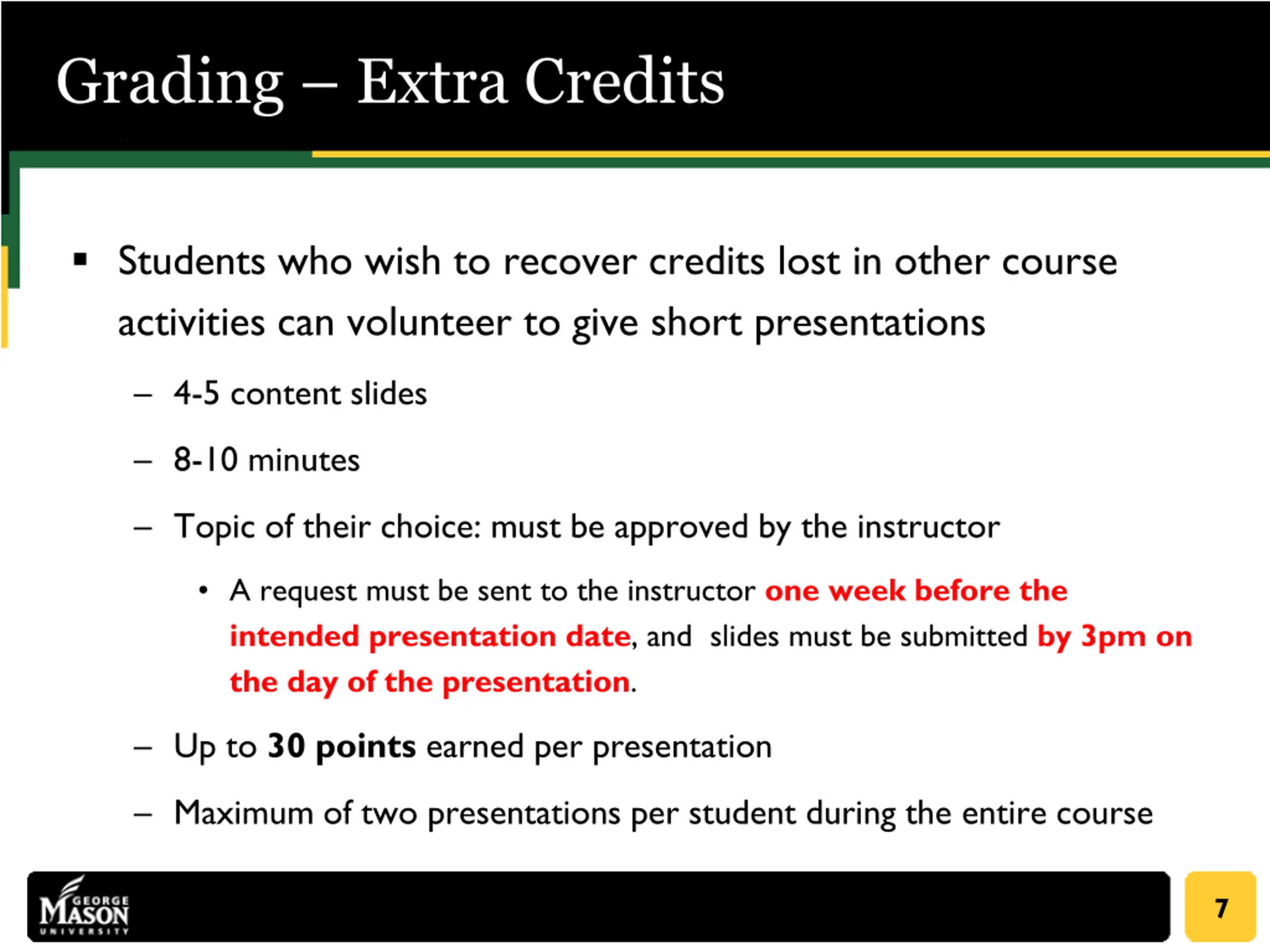 Grading – Extra Credits

▪ Students who wish to recover credits lost in other course activities can volunteer to give short presentations

– 4-5 content slides

– 8-10 minutes

– Topic of their choice: must be approved by the instructor

• A request must be sent to the instructor one week before the intended presentation date, and slides must be submitted by 3pm on the day of the presentation.

– Up to 30 points earned per presentation

– Maximum of two presentations per student during the entire course

GEORGE MASON UNIVERSITY

7